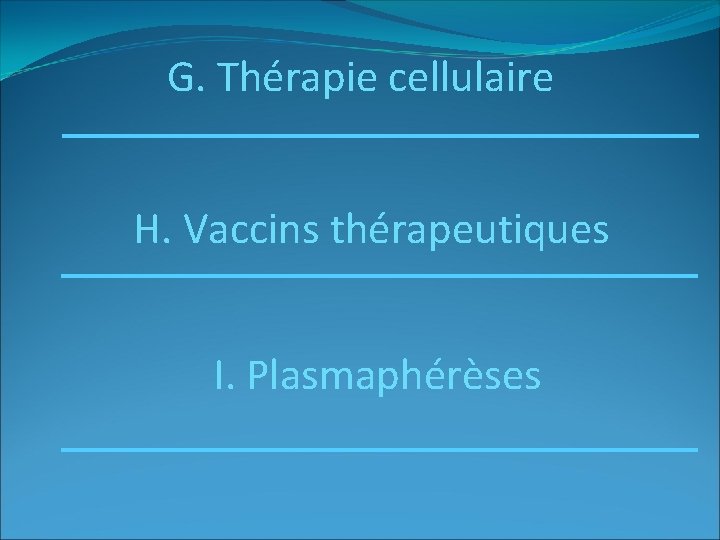 G. Thérapie cellulaire

H. Vaccins thérapeutiques

I. Plasmaphérèses